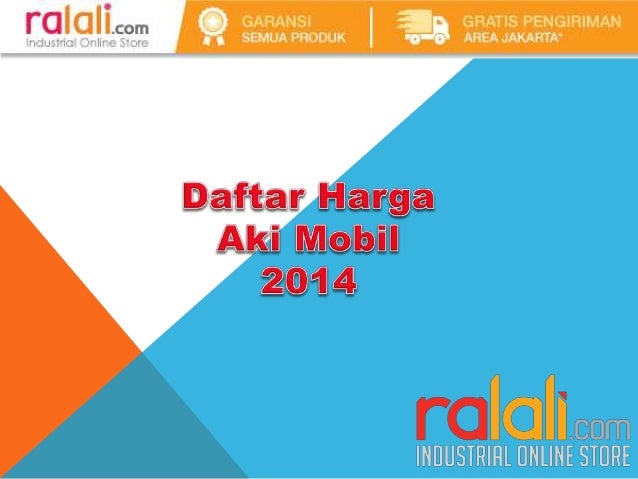 ralali.com
Industrial Online Store

GARANSI
SEMUA PRODUK

GRATIS PENGIRIMAN
AREA JAKARTA*

Daftar Harga
Aki Mobil
2014

ralali.com
INDUSTRIAL ONLINE STORE